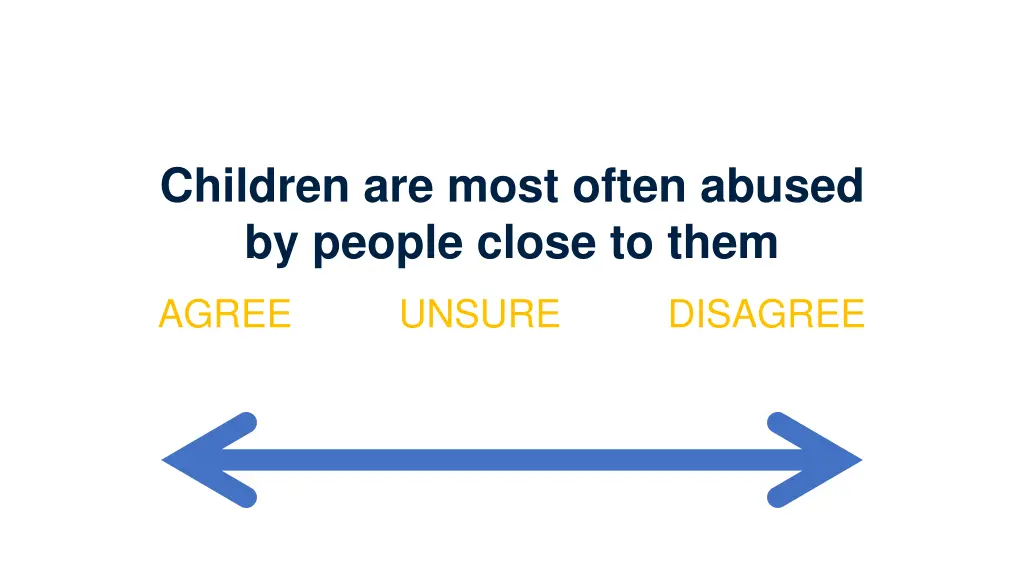 Children are most often abused by people close to them

AGREE UNSURE DISAGREE